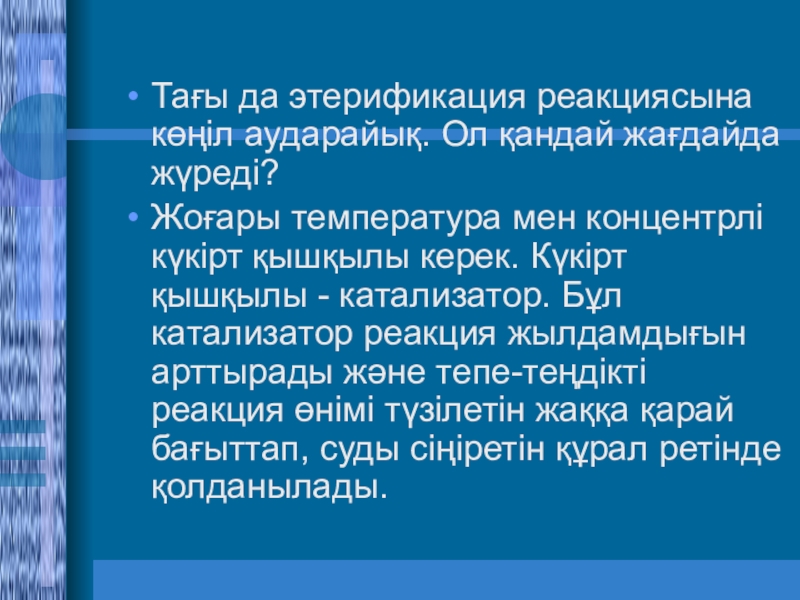 • Тағы да этерификация реакциясына көңіл аударайық. Ол қандай жағдайда жүреді?

• Жоғары температура мен концентрлі күкірт қышқылы керек. Күкірт қышқылы - катализатор. Бұл катализатор реакция жылдамдығын арттырады және тепе-теңдікті реакция өнімі түзілетін жаққа қарай бағыттап, суды сіңіретін құрал ретінде қолданылады.